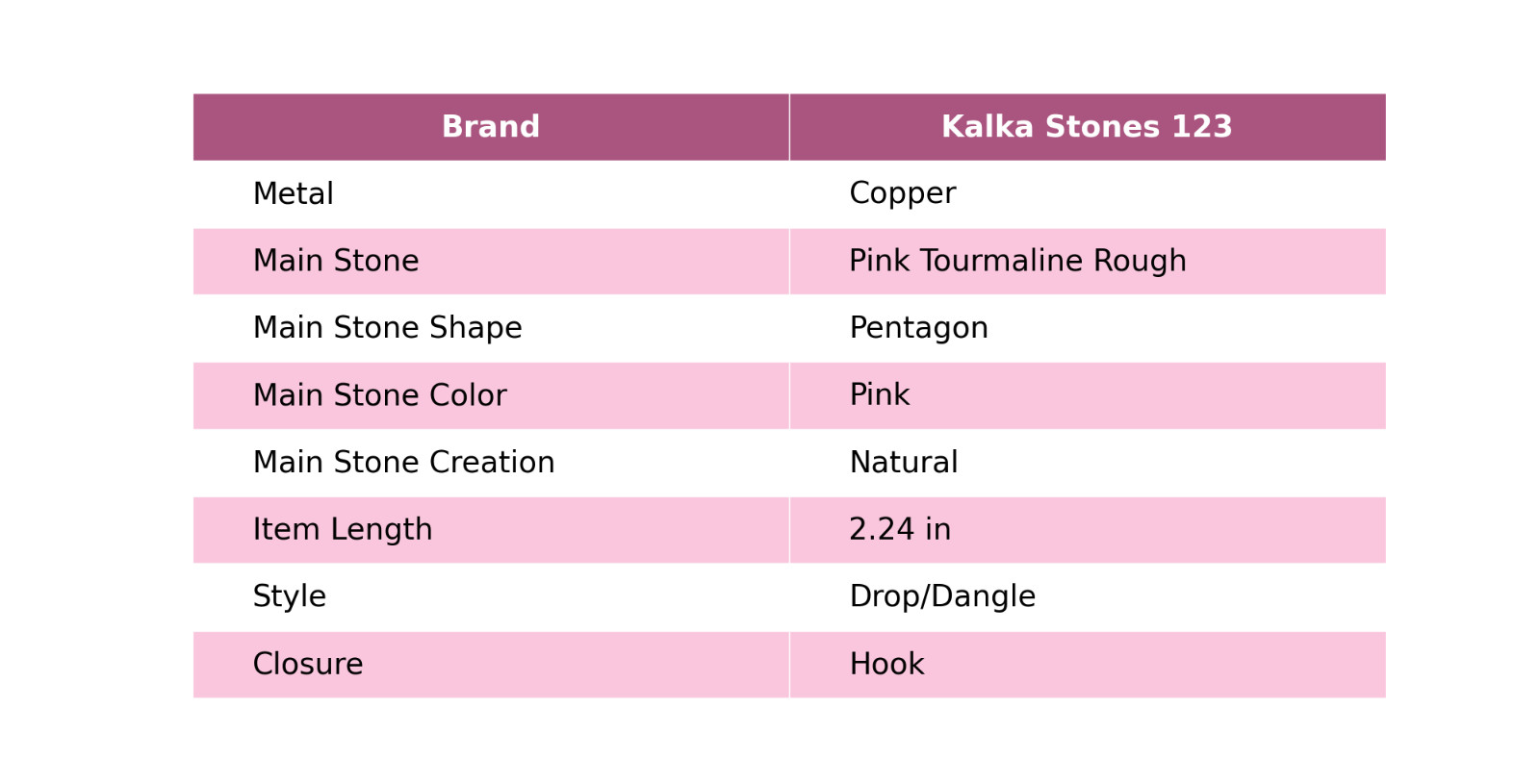 | Brand | Kalka Stones 123 |
|---|---|
| Metal | Copper |
| Main Stone | Pink Tourmaline Rough |
| Main Stone Shape | Pentagon |
| Main Stone Color | Pink |
| Main Stone Creation | Natural |
| Item Length | 2.24 in |
| Style | Drop/Dangle |
| Closure | Hook |